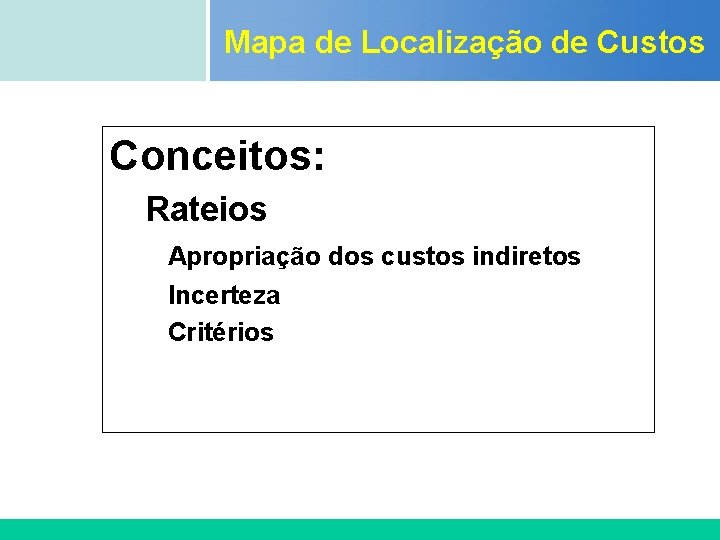 Mapa de Localização de Custos

Conceitos:

Rateios

Apropriação dos custos indiretos

Incerteza

Critérios